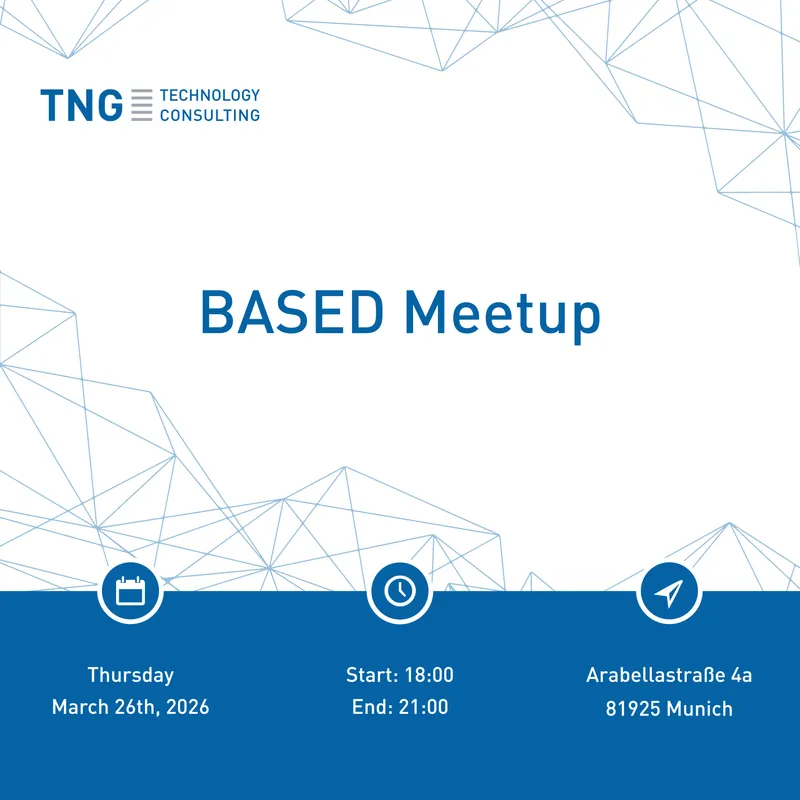 TNG TECHNOLOGY CONSULTING

BASED Meetup

Thursday
March 26th, 2026

Start: 18:00
End: 21:00

Arabellastraße 4a
81925 Munich